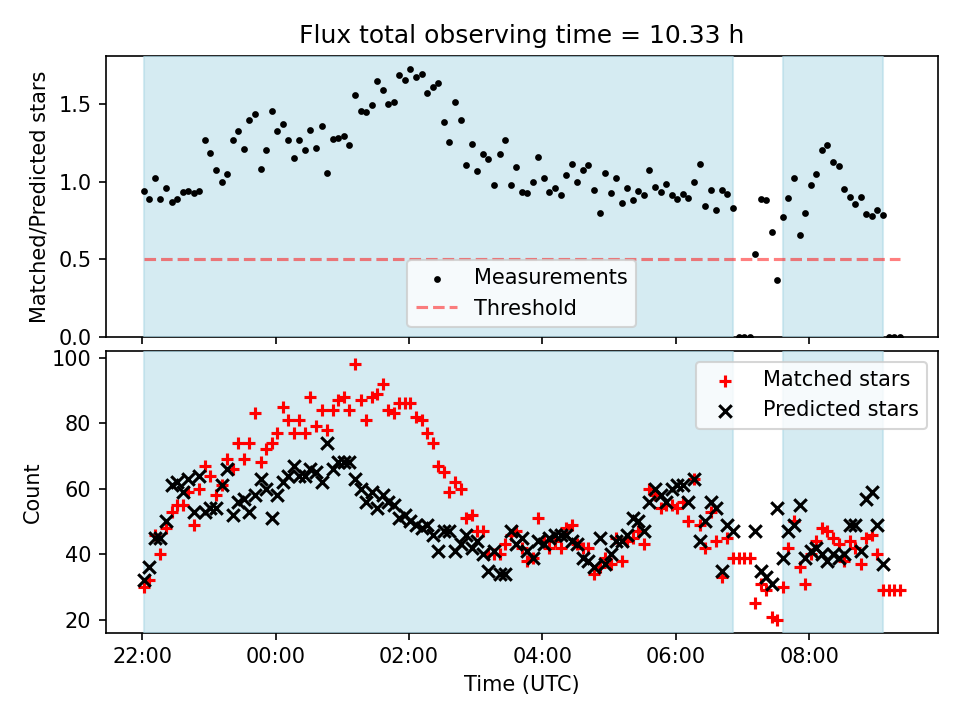 Flux total observing time = 10.33 h

Matched/Predicted stars

1.5
1.0
0.5
0.0

Measurements
Threshold

Count

100
80
60
40
20

Matched stars
Predicted stars

22:00
00:00
02:00
04:00
06:00
08:00

Time (UTC)